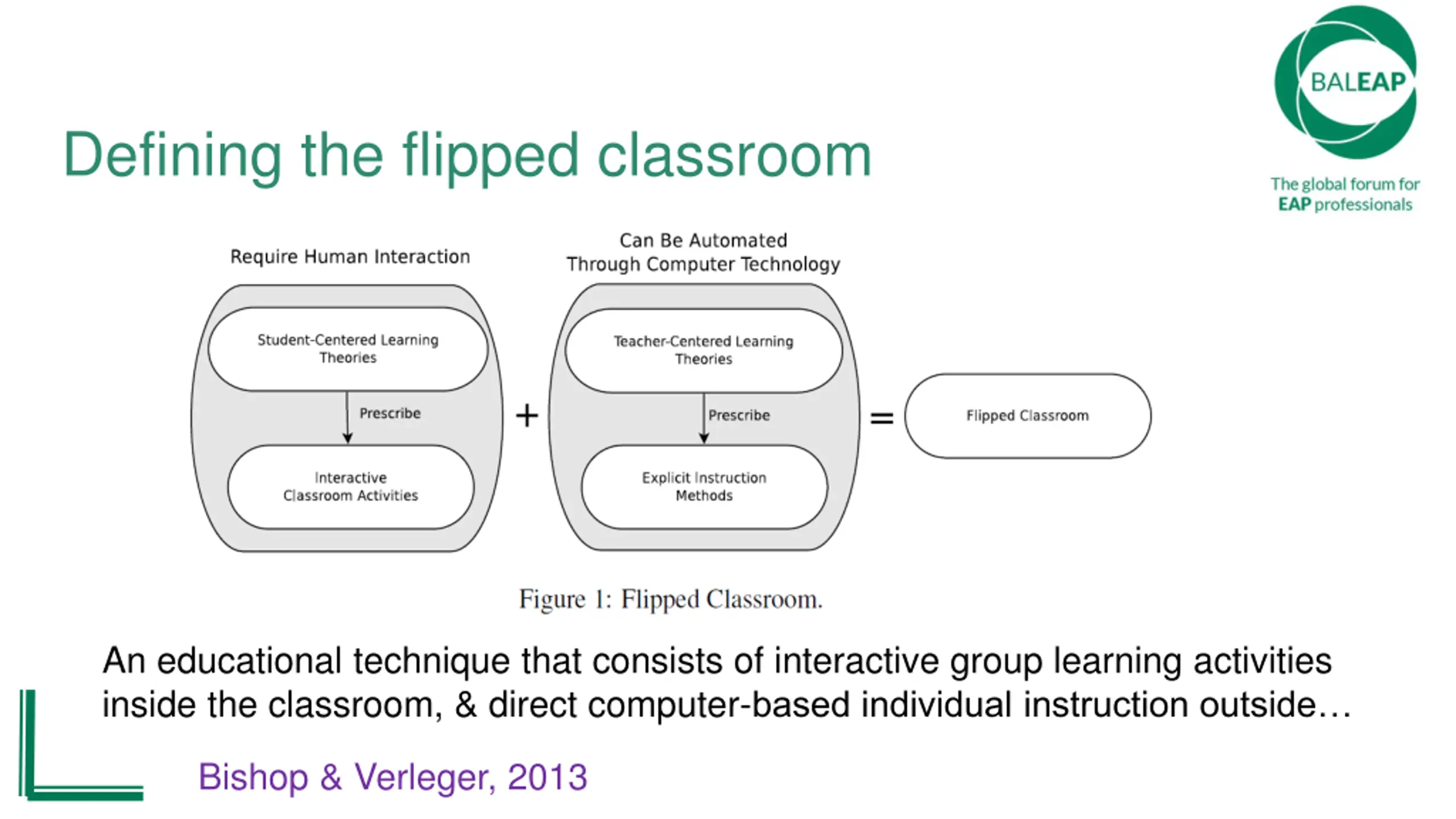 BALEAP
The global forum for EAP professionals

Defining the flipped classroom

Require Human Interaction

Student-Centered Learning Theories

Prescribe

Interactive Classroom Activities

+

Can Be Automated Through Computer Technology

Teacher-Centered Learning Theories

Prescribe

Explicit Instruction Methods

=

Flipped Classroom

Figure 1: Flipped Classroom.

An educational technique that consists of interactive group learning activities inside the classroom, & direct computer-based individual instruction outside…

Bishop & Verleger, 2013